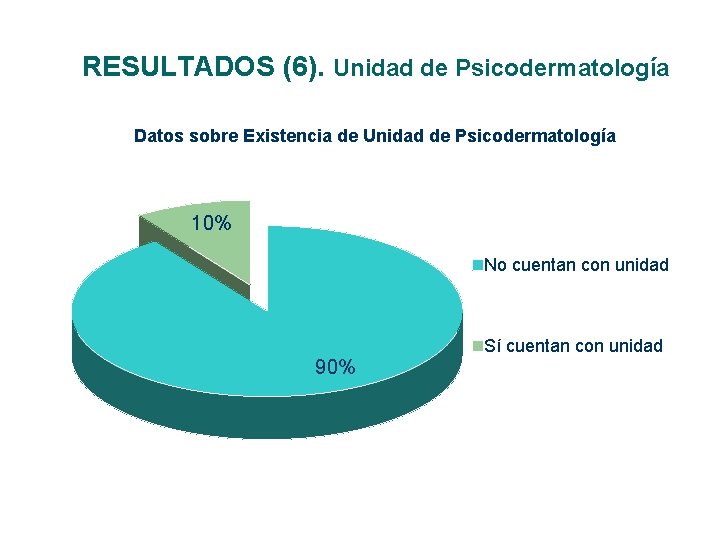 RESULTADOS (6). Unidad de Psicodermatología

Datos sobre Existencia de Unidad de Psicodermatología

10%

90%

No cuentan con unidad

Sí cuentan con unidad